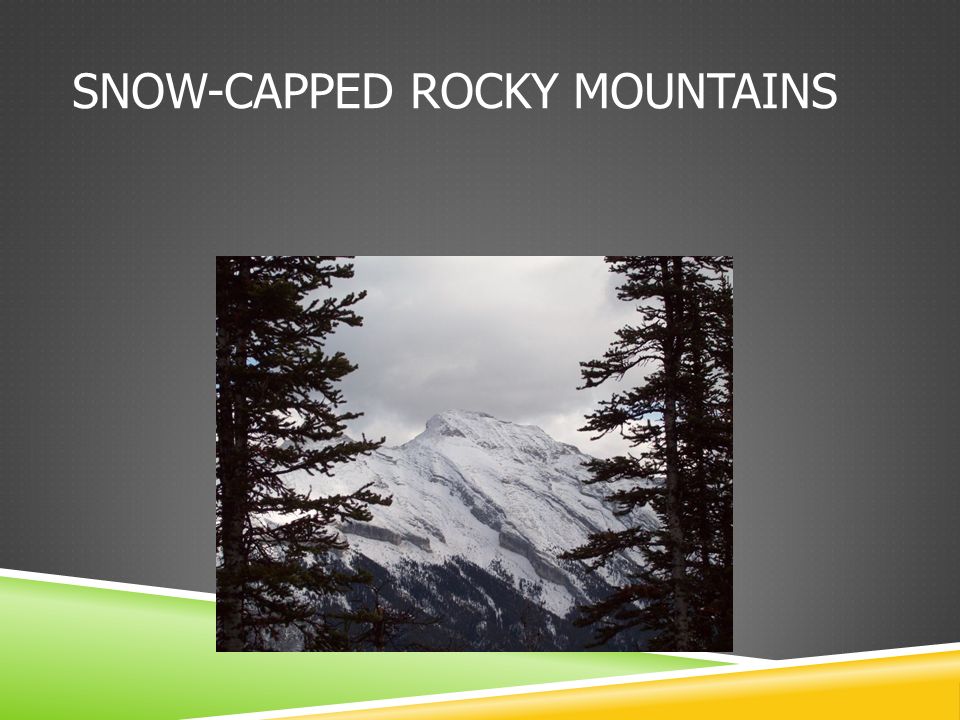 SNOW-CAPPED ROCKY MOUNTAINS